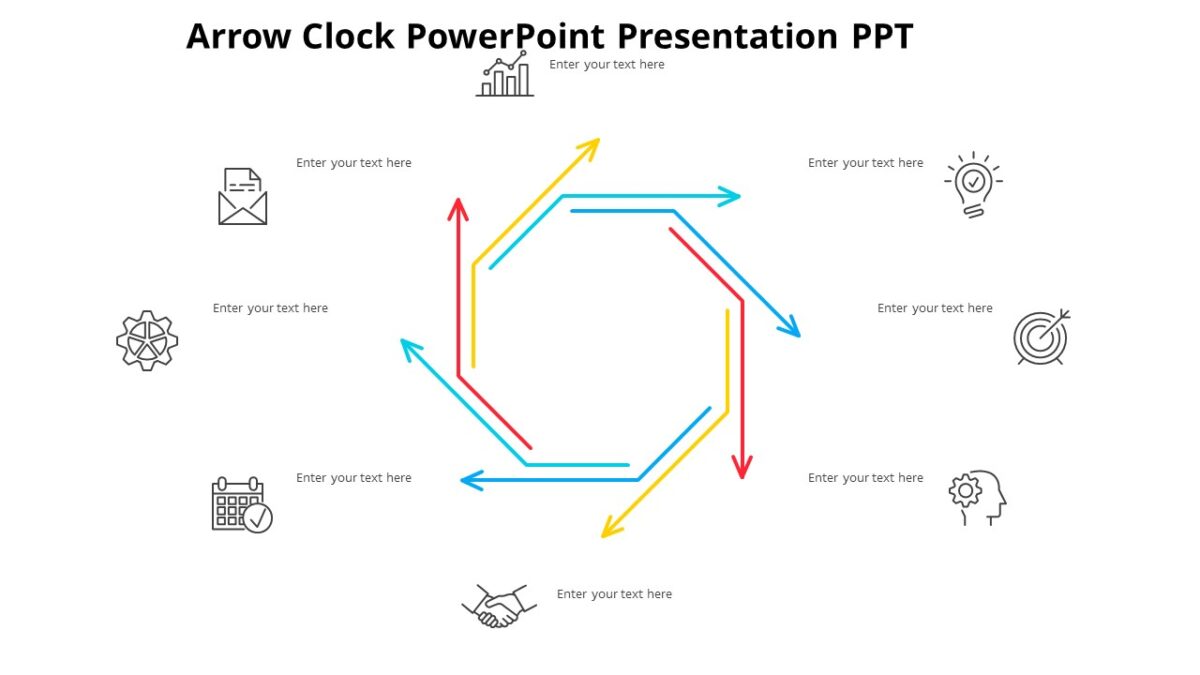 Arrow Clock PowerPoint Presentation PPT

Enter your text here

Enter your text here

Enter your text here

Enter your text here

Enter your text here

Enter your text here

Enter your text here

Enter your text here